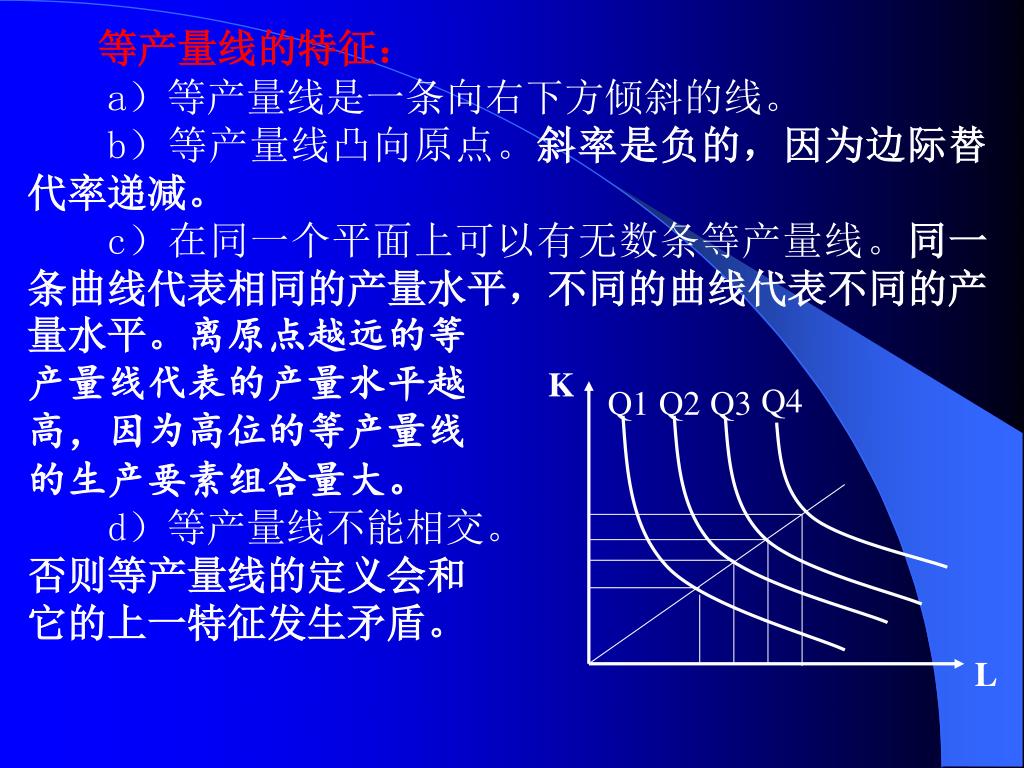 等产量线的特征：

a）等产量线是一条向右下方倾斜的线。

b）等产量线凸向原点。斜率是负的，因为边际替代率递减。

c）在同一个平面上可以有无数条等产量线。同一条曲线代表相同的产量水平，不同的曲线代表不同的产量水平。离原点越远的等产量线代表的产量水平越高，因为高位的等产量线的生产要素组合量大。

d）等产量线不能相交。否则等产量线的定义会和它的上一特征发生矛盾。

K Q1 Q2 Q3 Q4 L